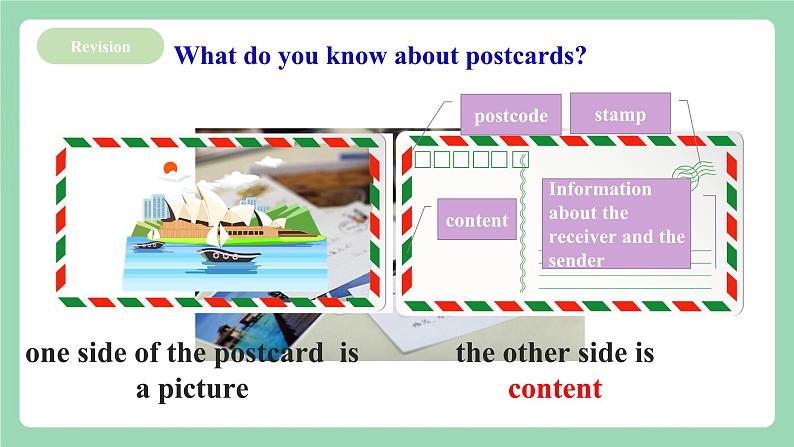 Revision

What do you know about postcards?

postcode

stamp

content

Information about the receiver and the sender

one side of the postcard is a picture

the other side is content